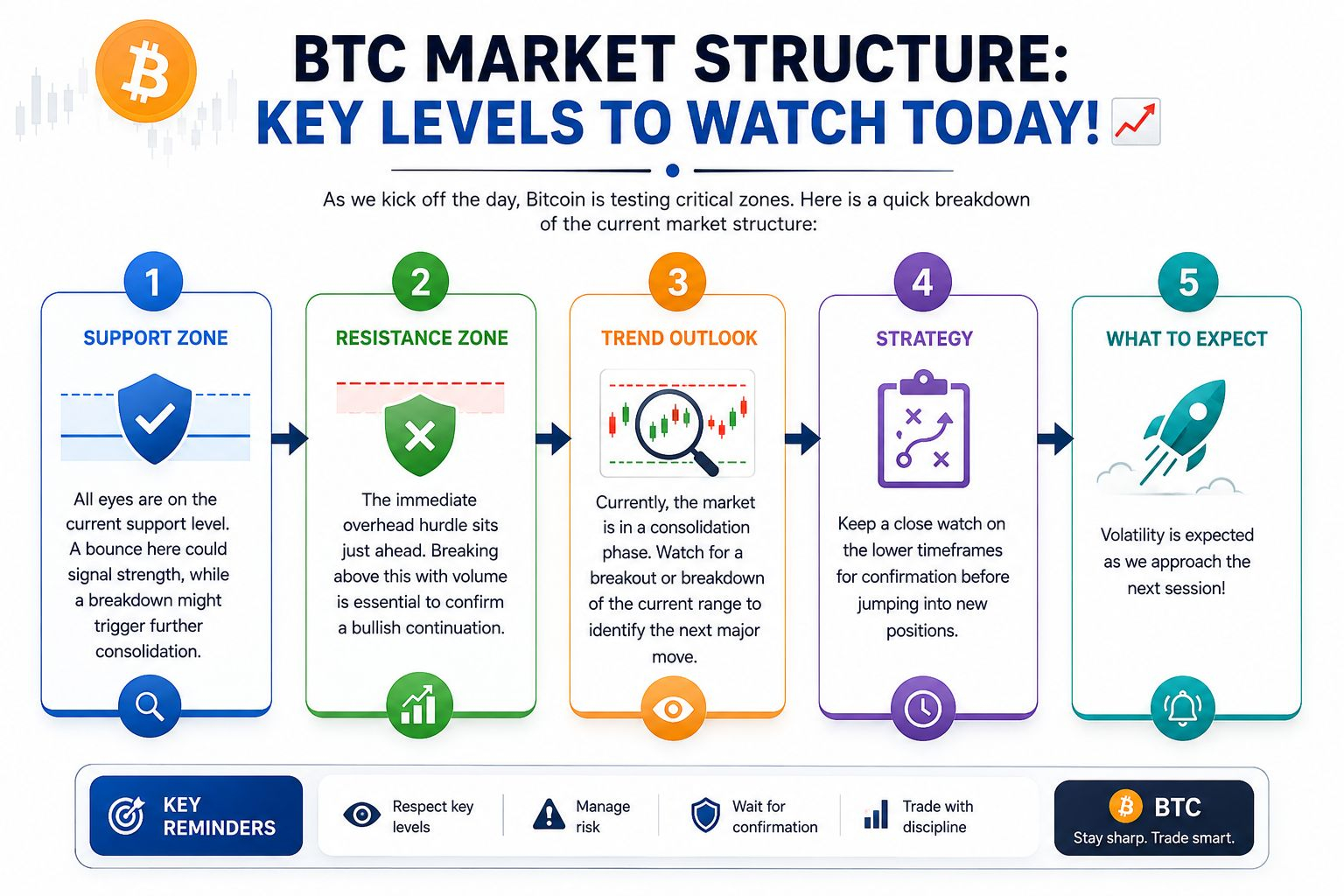 BTC MARKET STRUCTURE:
KEY LEVELS TO WATCH TODAY! 📈

As we kick off the day, Bitcoin is testing critical zones. Here is a quick breakdown of the current market structure:

1
SUPPORT ZONE
All eyes are on the current support level. A bounce here could signal strength, while a breakdown might trigger further consolidation.

2
RESISTANCE ZONE
The immediate overhead hurdle sits just ahead. Breaking above this with volume is essential to confirm a bullish continuation.

3
TREND OUTLOOK
Currently, the market is in a consolidation phase. Watch for a breakout or breakdown of the current range to identify the next major move.

4
STRATEGY
Keep a close watch on the lower timeframes for confirmation before jumping into new positions.

5
WHAT TO EXPECT
Volatility is expected as we approach the next session!

KEY REMINDERS
Respect key levels
Manage risk
Wait for confirmation
Trade with discipline

BTC
Stay sharp. Trade smart.